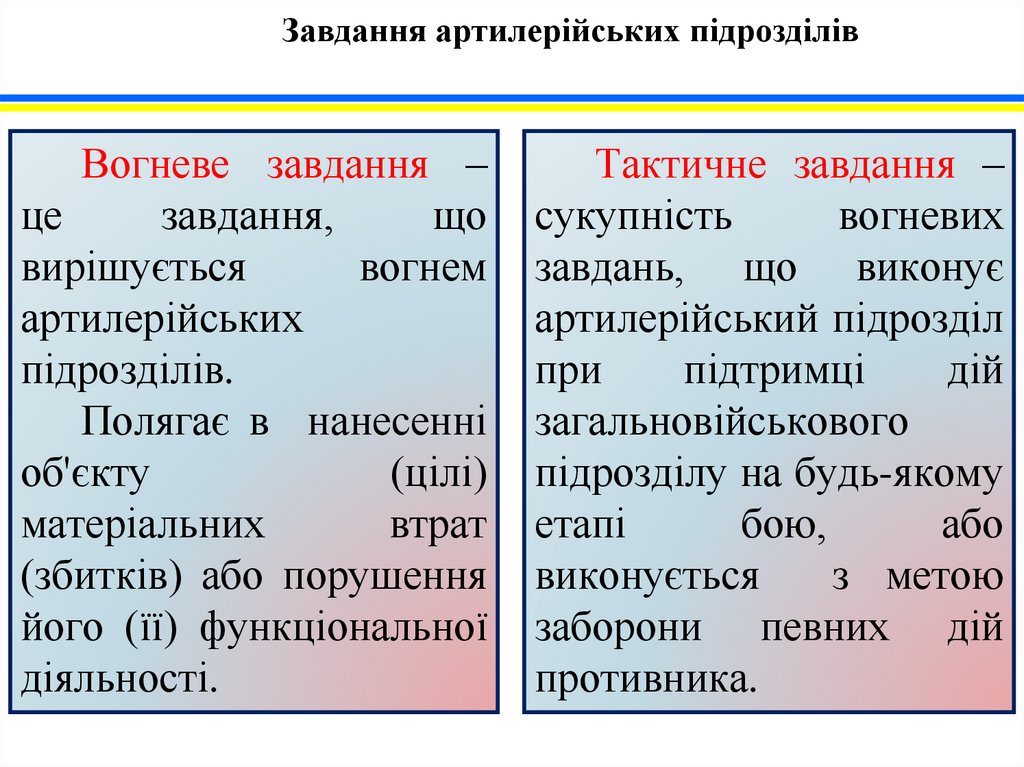 Завдання артилерійських підрозділів

Вогневе завдання – це завдання, що вирішується вогнем артилерійських підрозділів.

Полягає в нанесенні об'єкту (цілі) матеріальних втрат (збитків) або порушення його (її) функціональної діяльності.

Тактичне завдання – сукупність вогневих завдань, що виконує артилерійський підрозділ при підтримці дій загальновійськового підрозділу на будь-якому етапі бою, або виконується з метою заборони певних дій противника.